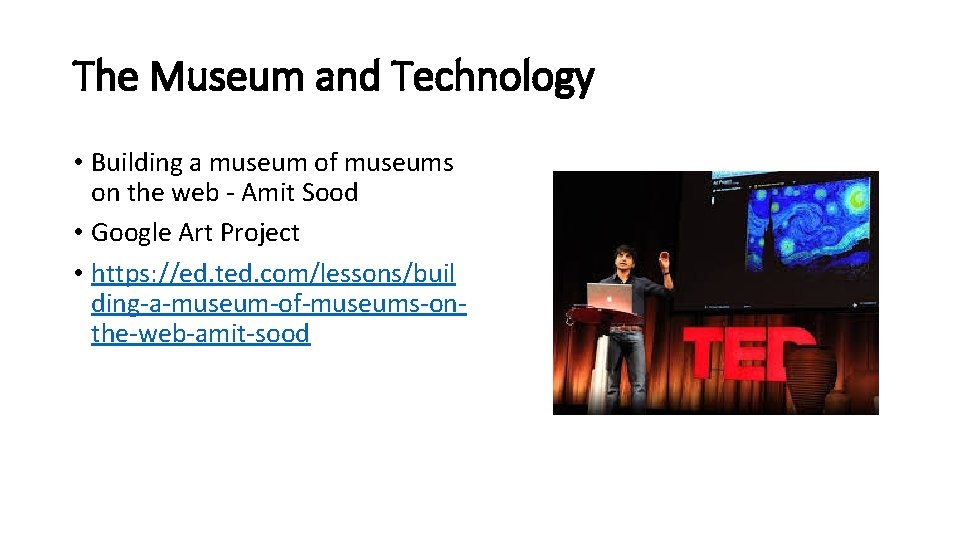 The Museum and Technology

• Building a museum of museums on the web - Amit Sood
• Google Art Project
• https://ed.ted.com/lessons/building-a-museum-of-museums-on-the-web-amit-sood

TED